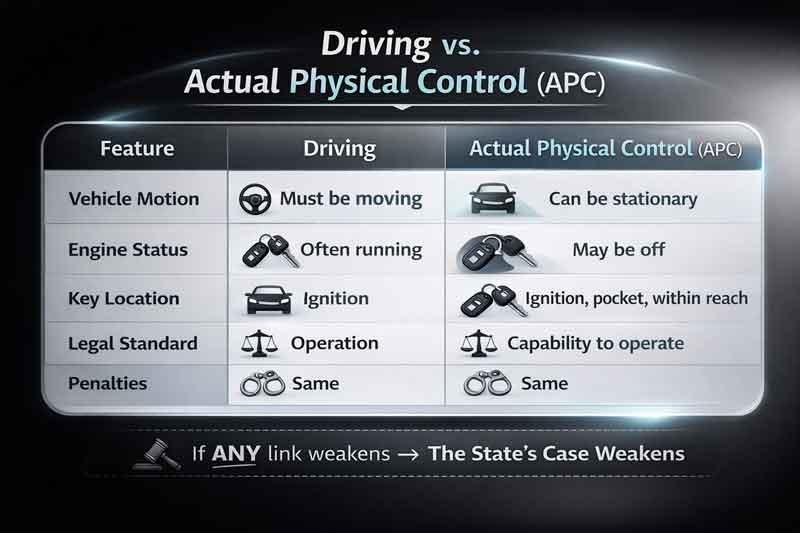 Driving vs.
Actual Physical Control (APC)

| Feature | Driving | Actual Physical Control (APC) |
|---|---|---|
| Vehicle Motion | Must be moving | Can be stationary |
| Engine Status | Often running | May be off |
| Key Location | Ignition | Ignition, pocket, within reach |
| Legal Standard | Operation | Capability to operate |
| Penalties | Same | Same |

If ANY link weakens → The State's Case Weakens